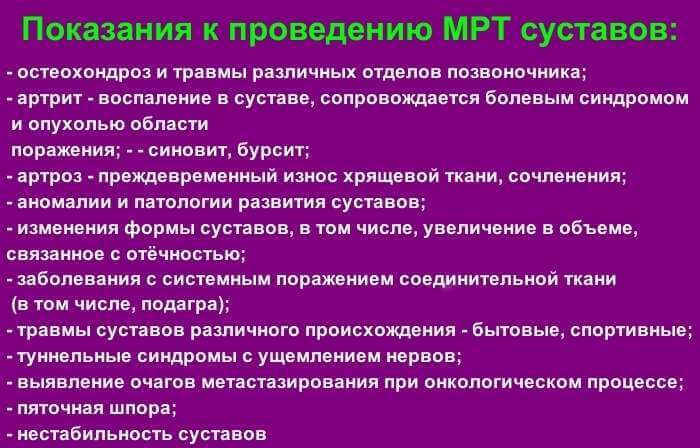 Показания к проведению МРТ суставов:

- остеохондроз и травмы различных отделов позвоночника;
- артрит - воспаление в суставе, сопровождается болевым синдромом и опухолью области поражения; - - синовит, бурсит;
- артроз - преждевременный износ хрящевой ткани, сочленения;
- аномалии и патологии развития суставов;
- изменения формы суставов, в том числе, увеличение в объеме, связанное с отёчностью;
- заболевания с системным поражением соединительной ткани (в том числе, подагра);
- травмы суставов различного происхождения - бытовые, спортивные;
- туннельные синдромы с ущемлением нервов;
- выявление очагов метастазирования при онкологическом процессе;
- пяточная шпора;
- нестабильность суставов